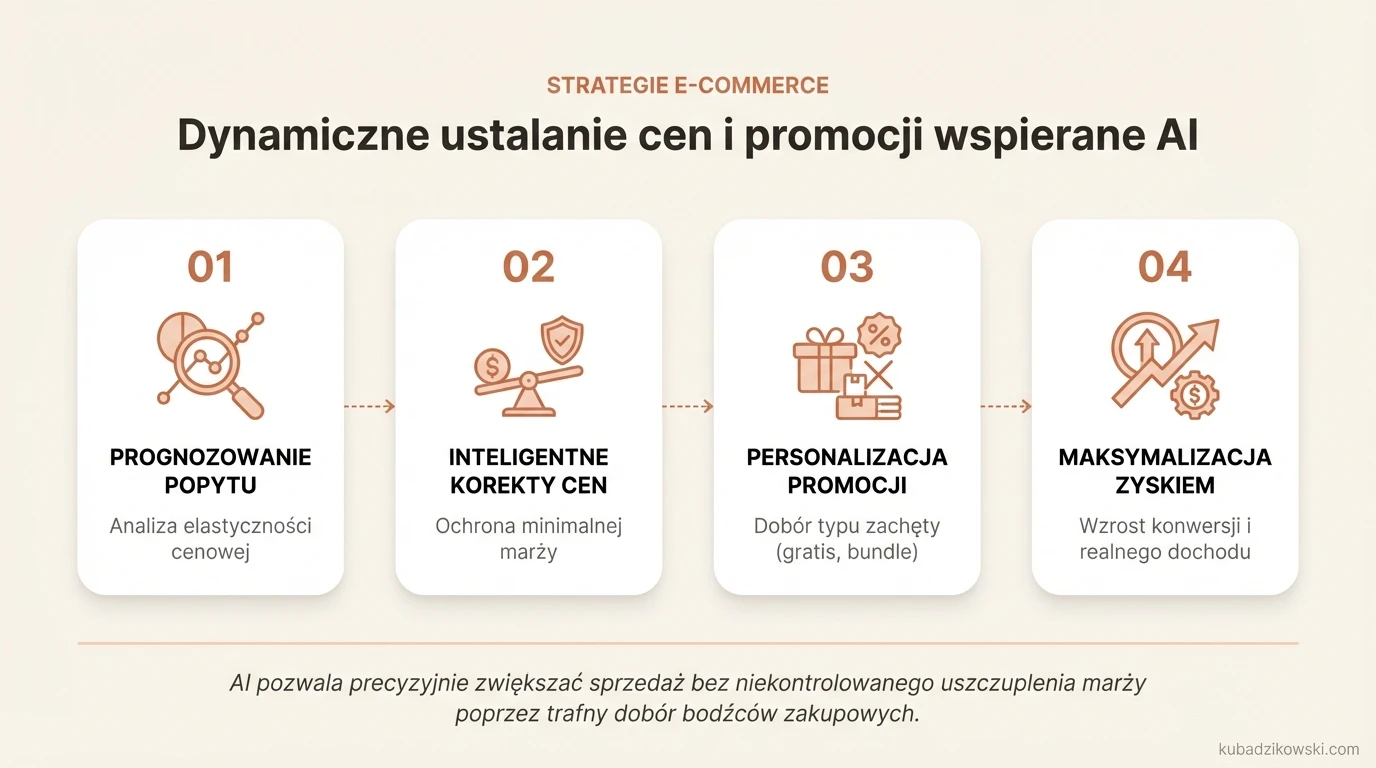 STRATEGIE E-COMMERCE

Dynamiczne ustalanie cen i promocji wspierane AI

01

PROGNOZOWANIE POPYTU

Analiza elastyczności cenowej

02

INTELIGENTNE KOREKTY CEN

Ochrona minimalnej marży

03

PERSONALIZACJA PROMOCJI

Dobór typu zachęty (gratis, bundle)

04

MAKSYMALIZACJA ZYSKIEM

Wzrost konwersji i realnego dochodu

AI pozwala precyzyjnie zwiększać sprzedaż bez niekontrolowanego uszczuplenia marży poprzez trafny dobór bodźców zakupowych.

kubadzikowski.com